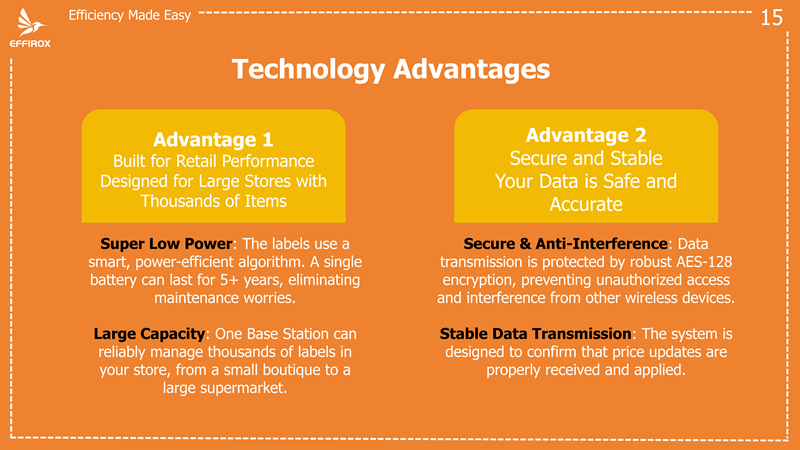 EFFIROX

Efficiency Made Easy

15

Technology Advantages

Advantage 1
Built for Retail Performance
Designed for Large Stores with Thousands of Items

Super Low Power: The labels use a smart, power-efficient algorithm. A single battery can last for 5+ years, eliminating maintenance worries.

Large Capacity: One Base Station can reliably manage thousands of labels in your store, from a small boutique to a large supermarket.

Advantage 2
Secure and Stable
Your Data is Safe and Accurate

Secure & Anti-Interference: Data transmission is protected by robust AES-128 encryption, preventing unauthorized access and interference from other wireless devices.

Stable Data Transmission: The system is designed to confirm that price updates are properly received and applied.